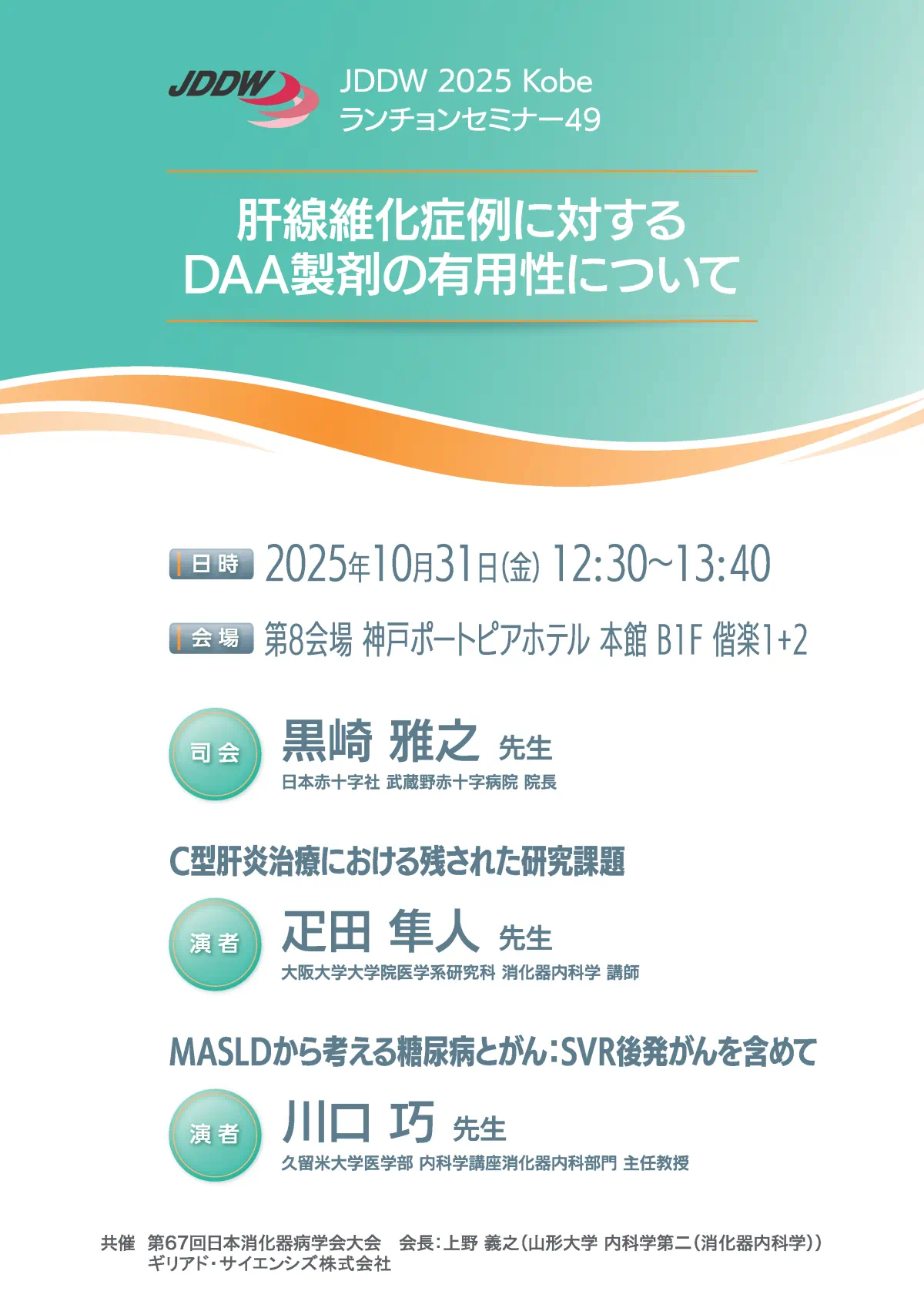 JDDW

JDDW 2025 Kobe
ランチョンセミナー49

肝線維化症例に対する
DAA製剤の有用性について

日時 2025年10月31日(金) 12:30~13:40

会場 第8会場 神戸ポートピアホテル 本館 B1F 偕楽1+2

司会 黒崎 雅之 先生
日本赤十字社 武蔵野赤十字病院 院長

C型肝炎治療における残された研究課題

演者 疋田 隼人 先生
大阪大学大学院医学系研究科 消化器内科学 講師

MASLDから考える糖尿病とがん:SVR後発がんを含めて

演者 川口 巧 先生
久留米大学医学部 内科学講座消化器内科部門 主任教授

共催 第67回日本消化器病学会大会 会長:上野 義之(山形大学 内科学第二(消化器内科学))
ギリアド・サイエンシズ株式会社